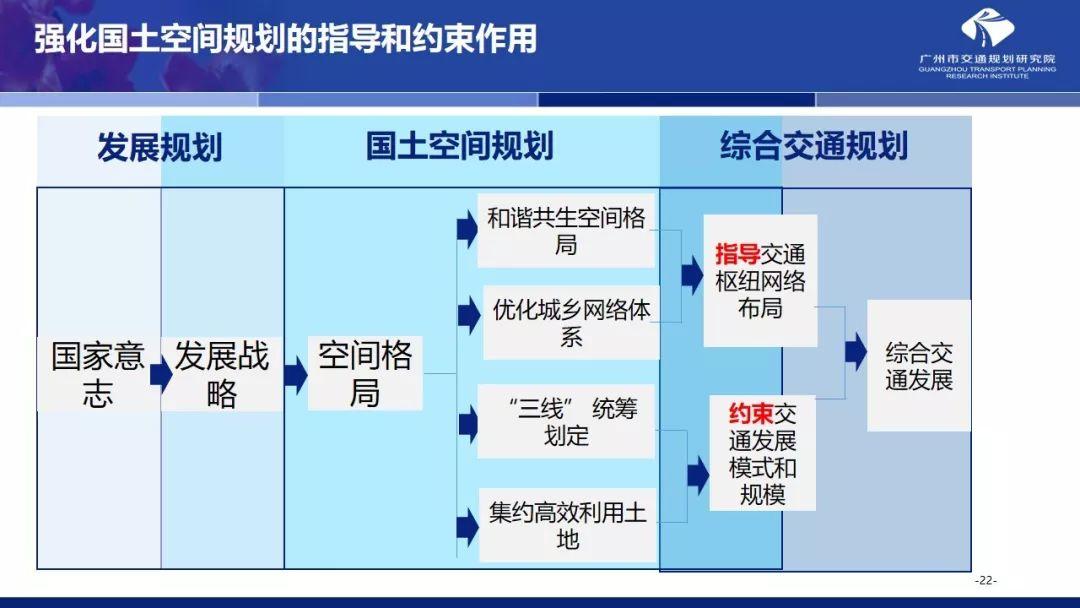 强化国土空间规划的指导和约束作用

广州市交通规划研究院
GUANGZHOU TRANSPORT PLANNING RESEARCH INSTITUTE

发展规划

国土空间规划

综合交通规划

国家意志

发展战略

空间格局

和谐共生空间格局

优化城乡网络体系

“三线” 统筹划定

集约高效利用土地

指导交通枢纽网络布局

约束交通发展模式和规模

综合交通发展

-22-